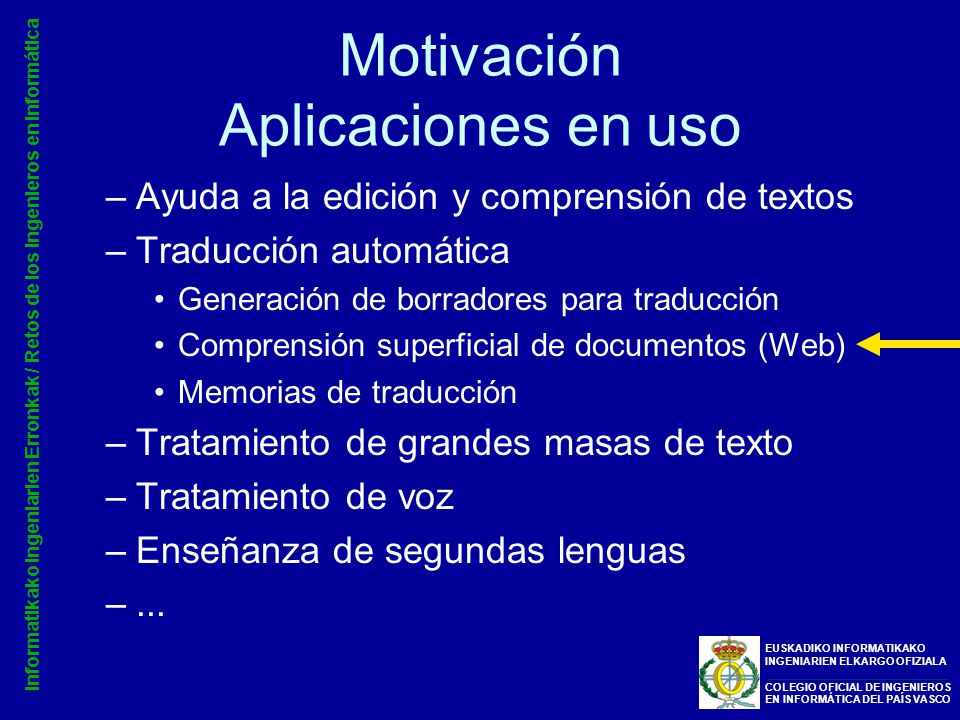 Informatikako Ingeniarien Erronkak / Retos de los Ingenieros en Informática

Motivación
Aplicaciones en uso

– Ayuda a la edición y comprensión de textos
– Traducción automática
• Generación de borradores para traducción
• Comprensión superficial de documentos (Web)
• Memorias de traducción
– Tratamiento de grandes masas de texto
– Tratamiento de voz
– Enseñanza de segundas lenguas
– ...

EUSKADIKO INFORMATIKAKO INGENIARIEN ELKARGO OFIZIALA
COLEGIO OFICIAL DE INGENIEROS EN INFORMÁTICA DEL PAÍS VASCO